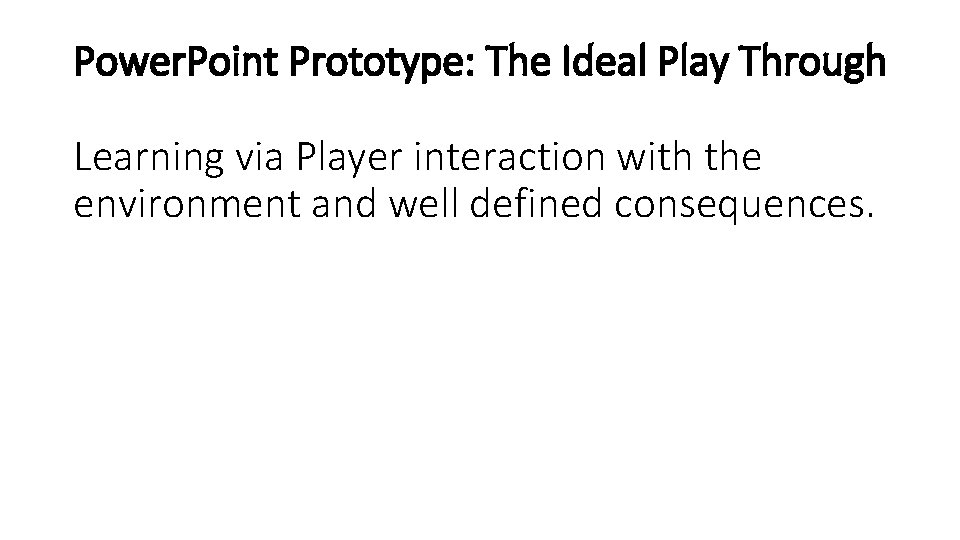 PowerPoint Prototype: The Ideal Play Through

Learning via Player interaction with the environment and well defined consequences.